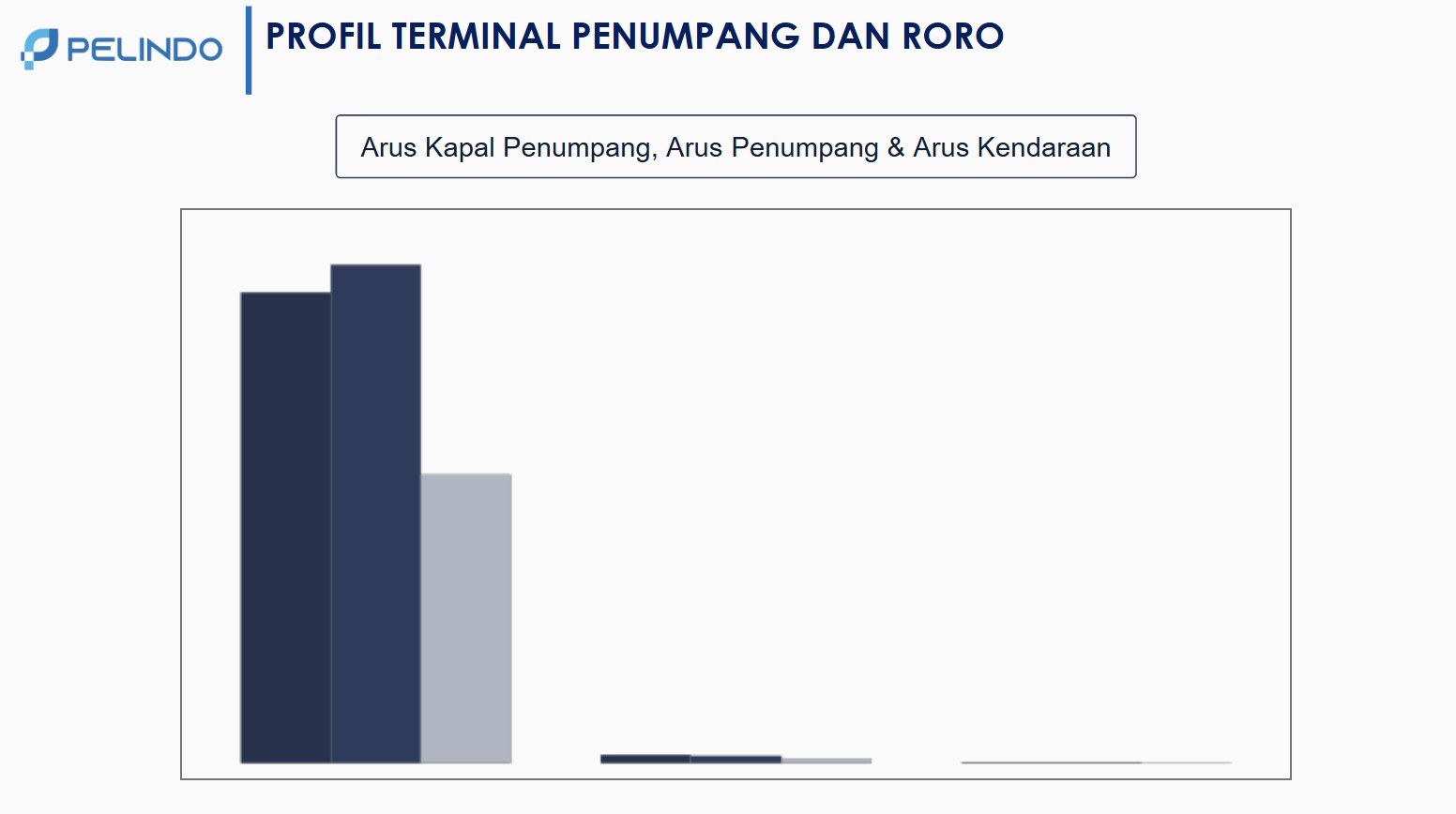 PELINDO

PROFIL TERMINAL PENUMPANG DAN RORO

Arus Kapal Penumpang, Arus Penumpang & Arus Kendaraan